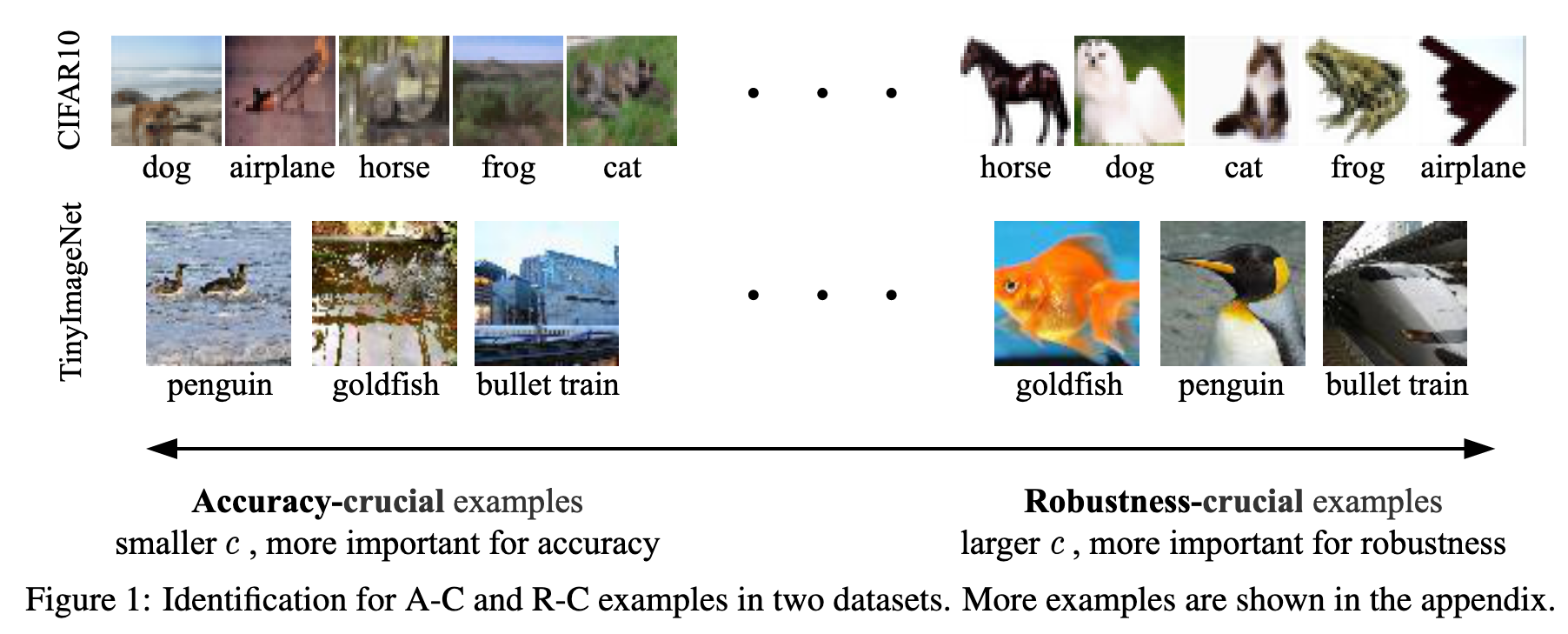 CIFAR10

dog airplane horse frog cat

. . .

horse dog cat frog airplane

TinyImageNet

penguin goldfish bullet train

. . .

goldfish penguin bullet train

**Accuracy-crucial** examples
smaller $c$ , more important for accuracy

**Robustness-crucial** examples
larger $c$ , more important for robustness

Figure 1: Identification for A-C and R-C examples in two datasets. More examples are shown in the appendix.